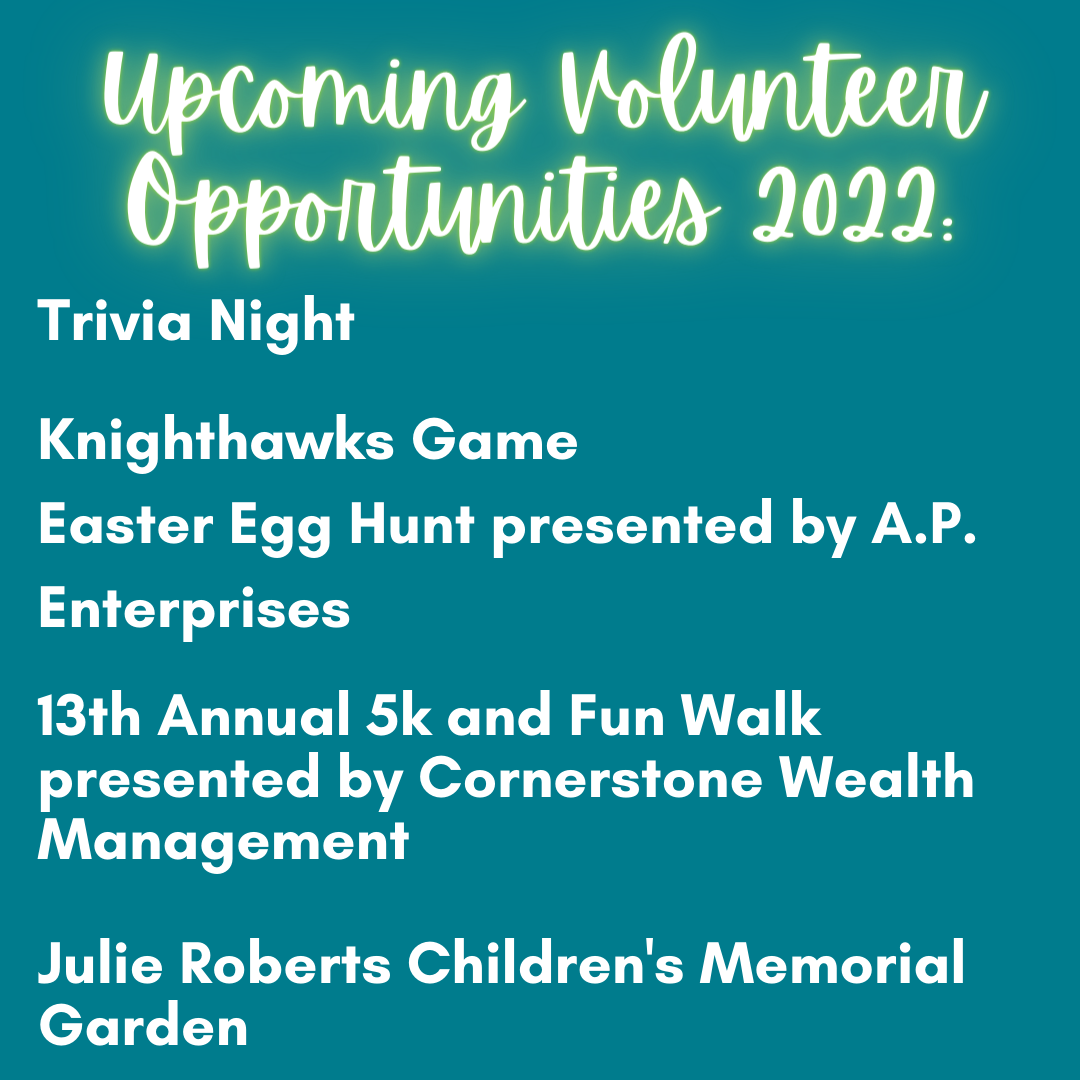 Upcoming Volunteer Opportunities 2022:

Trivia Night

Knighthawks Game

Easter Egg Hunt presented by A.P. Enterprises

13th Annual 5k and Fun Walk presented by Cornerstone Wealth Management

Julie Roberts Children's Memorial Garden